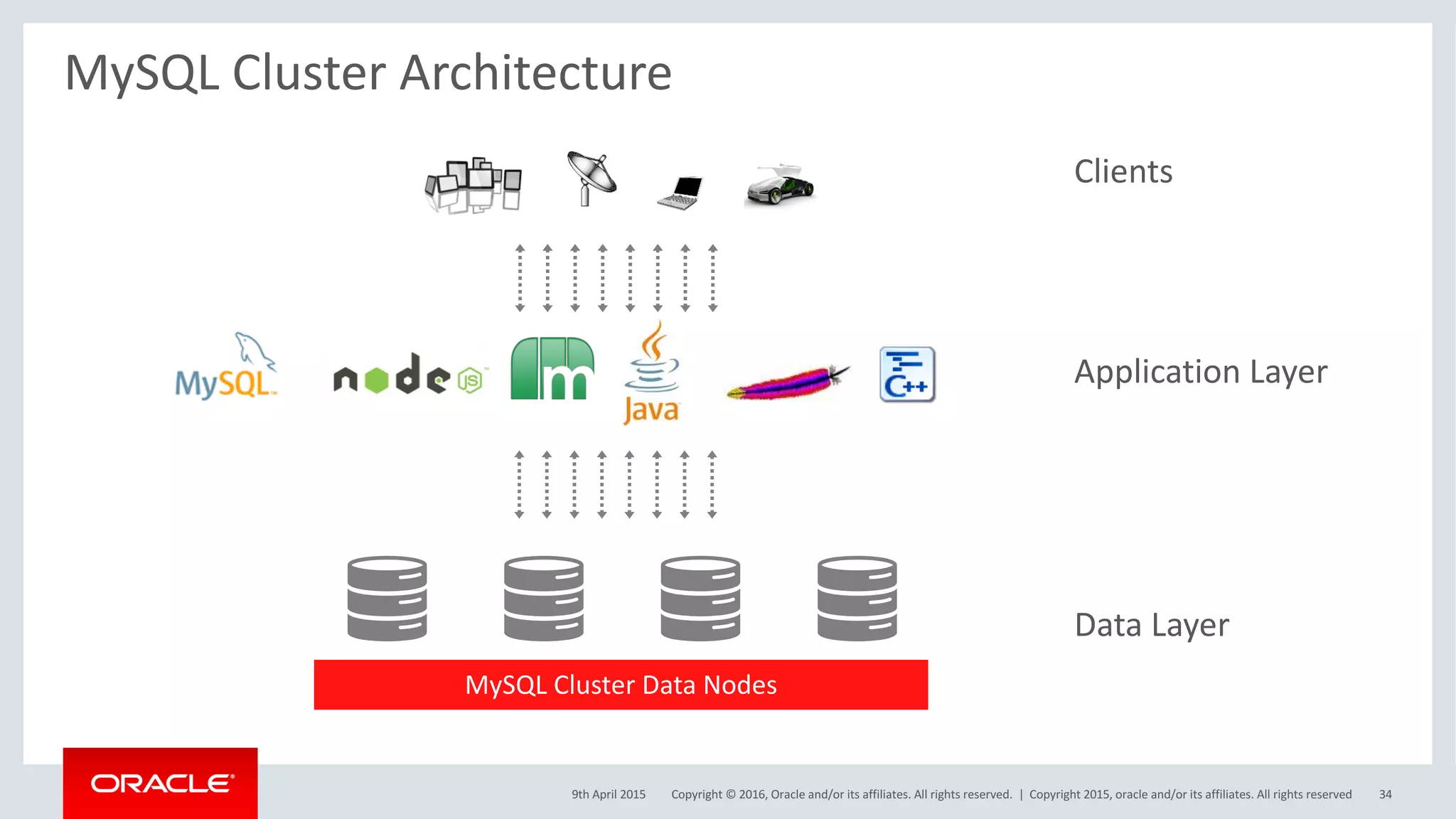 MySQL Cluster Architecture

Clients

MySQL

node JS

m

Java

C++

Application Layer

Data Layer

MySQL Cluster Data Nodes

ORACLE

9th April 2015 Copyright © 2016, Oracle and/or its affiliates. All rights reserved. | Copyright 2015, oracle and/or its affiliates. All rights reserved 34